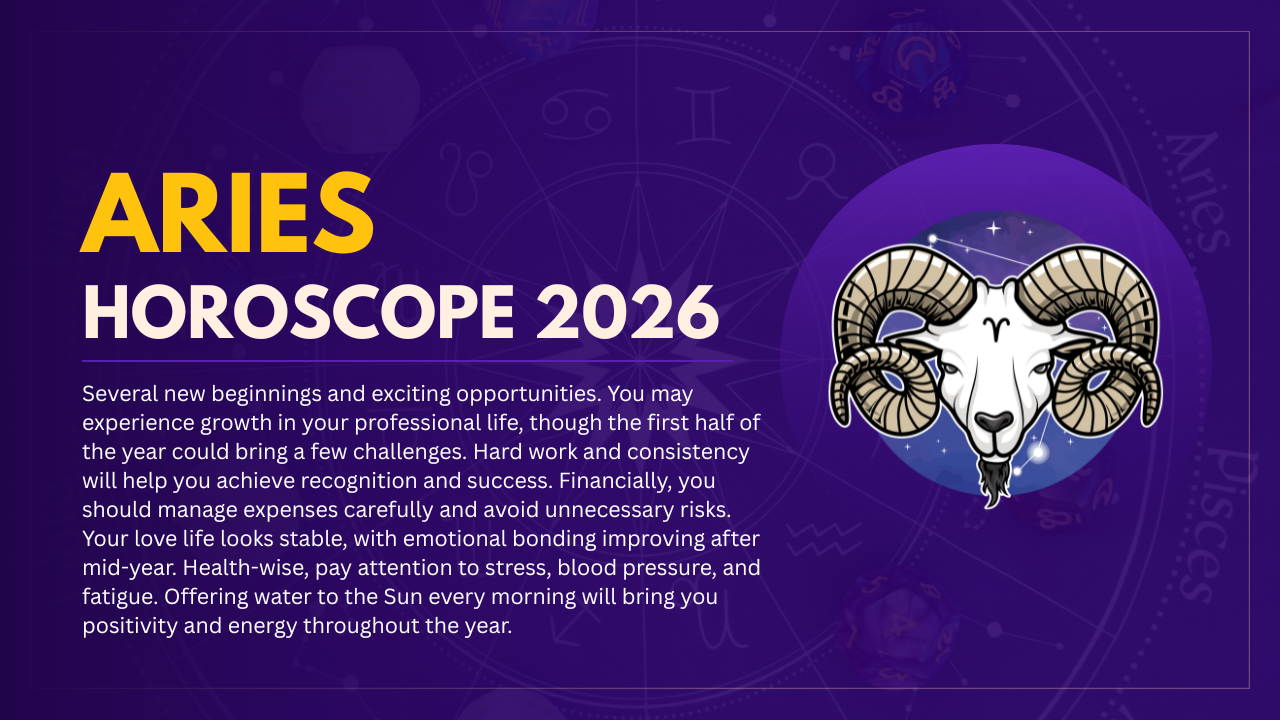 ARIES
HOROSCOPE 2026

Several new beginnings and exciting opportunities. You may experience growth in your professional life, though the first half of the year could bring a few challenges. Hard work and consistency will help you achieve recognition and success. Financially, you should manage expenses carefully and avoid unnecessary risks. Your love life looks stable, with emotional bonding improving after mid-year. Health-wise, pay attention to stress, blood pressure, and fatigue. Offering water to the Sun every morning will bring you positivity and energy throughout the year.

Aries
Pisces